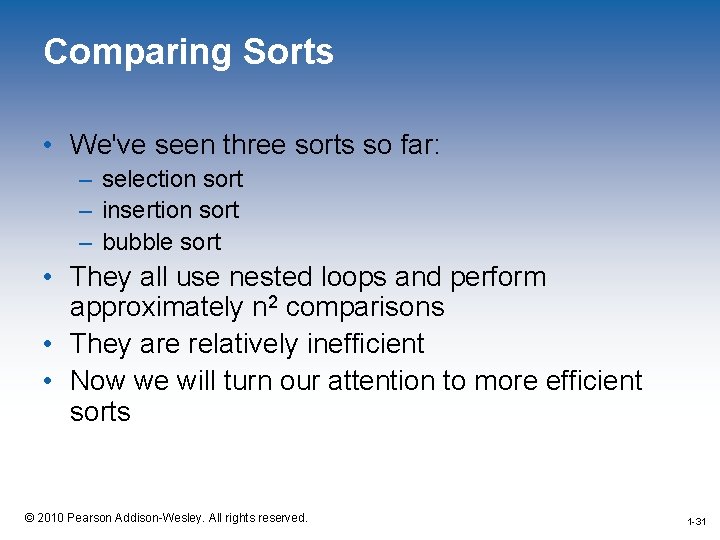 Comparing Sorts

• We've seen three sorts so far:
– selection sort
– insertion sort
– bubble sort
• They all use nested loops and perform approximately $n^2$ comparisons
• They are relatively inefficient
• Now we will turn our attention to more efficient sorts

© 2010 Pearson Addison-Wesley. All rights reserved.

1-31